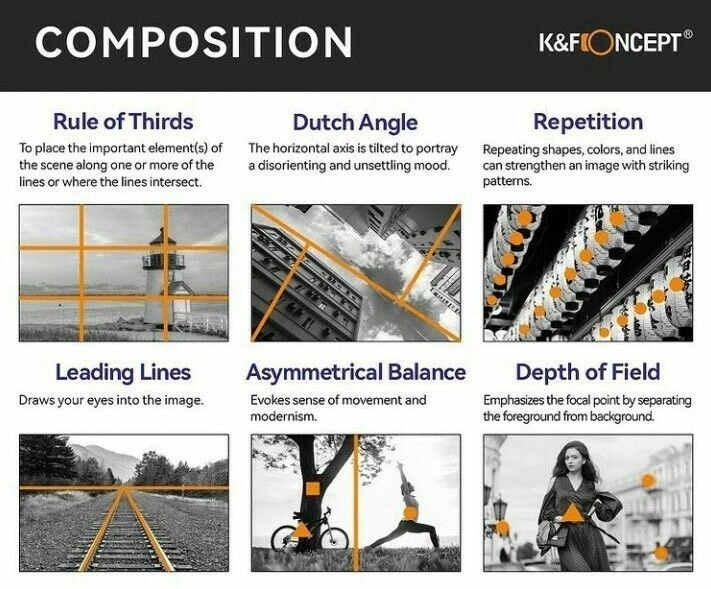 COMPOSITION

K&F CONCEPT®

Rule of Thirds

To place the important element(s) of the scene along one or more of the lines or where the lines intersect.

Dutch Angle

The horizontal axis is tilted to portray a disorienting and unsettling mood.

Repetition

Repeating shapes, colors, and lines can strengthen an image with striking patterns.

Leading Lines

Draws your eyes into the image.

Asymmetrical Balance

Evokes sense of movement and modernism.

Depth of Field

Emphasizes the focal point by separating the foreground from background.